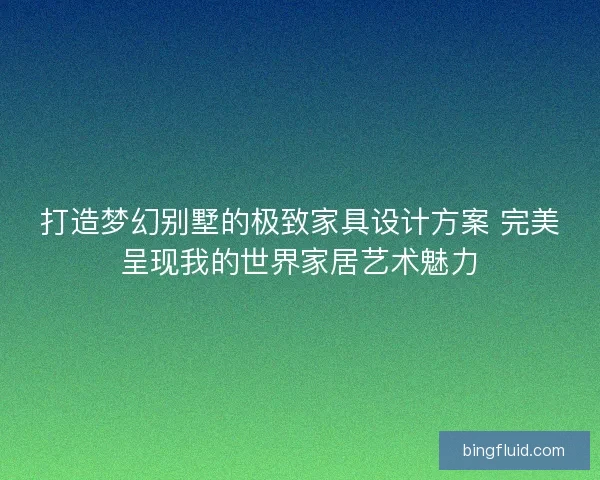 打造梦幻别墅的极致家具设计方案 完美呈现我的世界家居艺术魅力

bingfluid.com